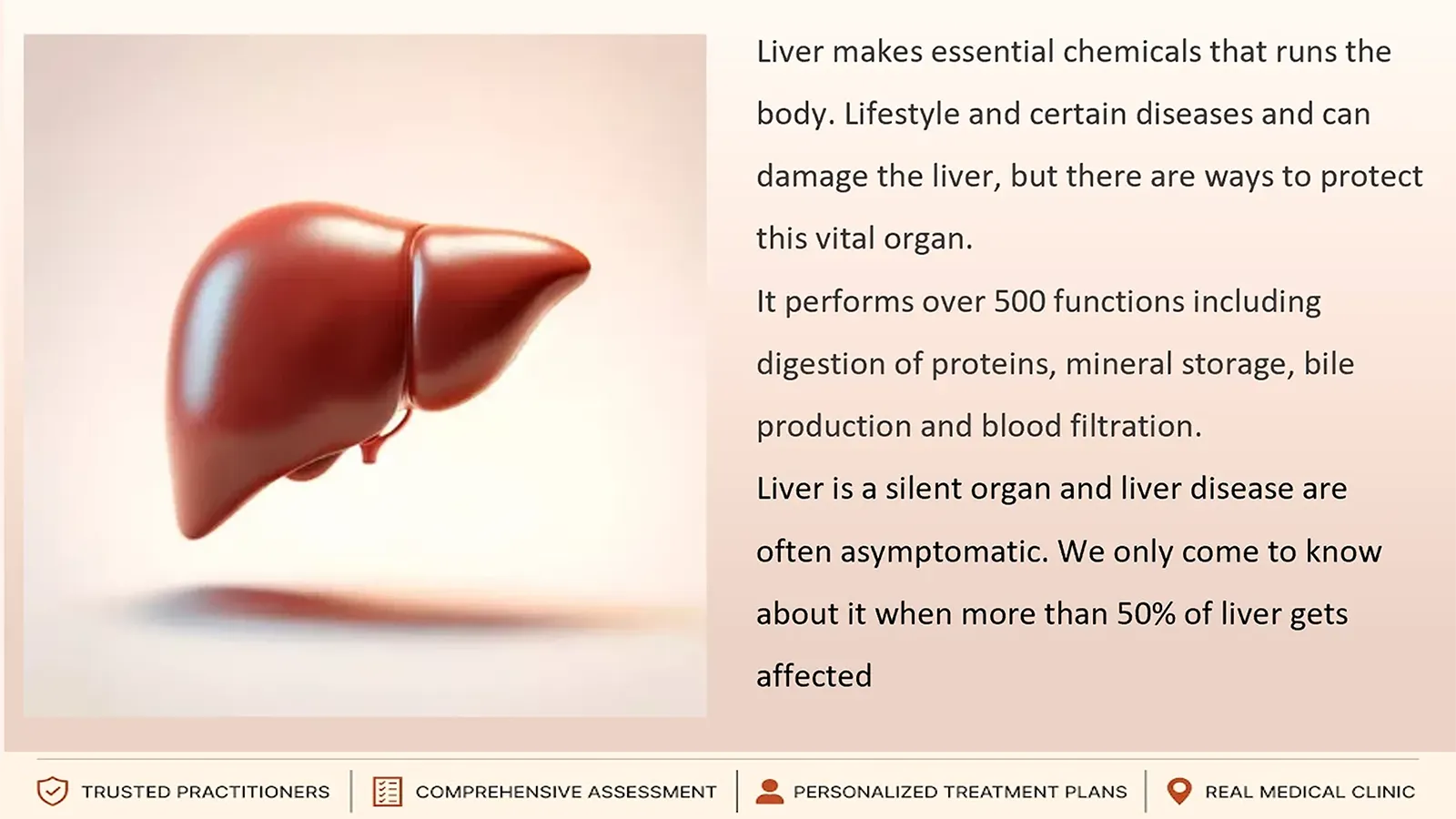 Liver makes essential chemicals that runs the body. Lifestyle and certain diseases and can damage the liver, but there are ways to protect this vital organ.

It performs over 500 functions including digestion of proteins, mineral storage, bile production and blood filtration.

Liver is a silent organ and liver disease are often asymptomatic. We only come to know about it when more than 50% of liver gets affected

TRUSTED PRACTITIONERS | COMPREHENSIVE ASSESSMENT | PERSONALIZED TREATMENT PLANS | REAL MEDICAL CLINIC